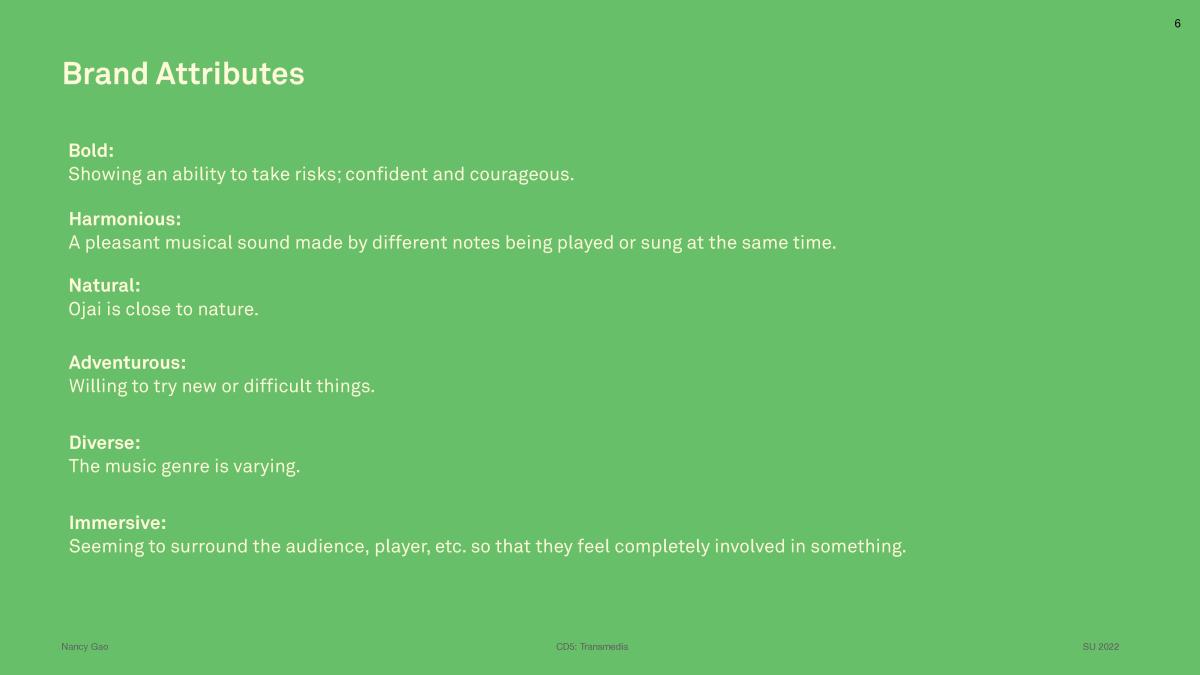 6

Brand Attributes

Bold:
Showing an ability to take risks; confident and courageous.

Harmonious:
A pleasant musical sound made by different notes being played or sung at the same time.

Natural:
Ojai is close to nature.

Adventurous:
Willing to try new or difficult things.

Diverse:
The music genre is varying.

Immersive:
Seeming to surround the audience, player, etc. so that they feel completely involved in something.

Nancy Gao

CD5: Transmedia

SU 2022